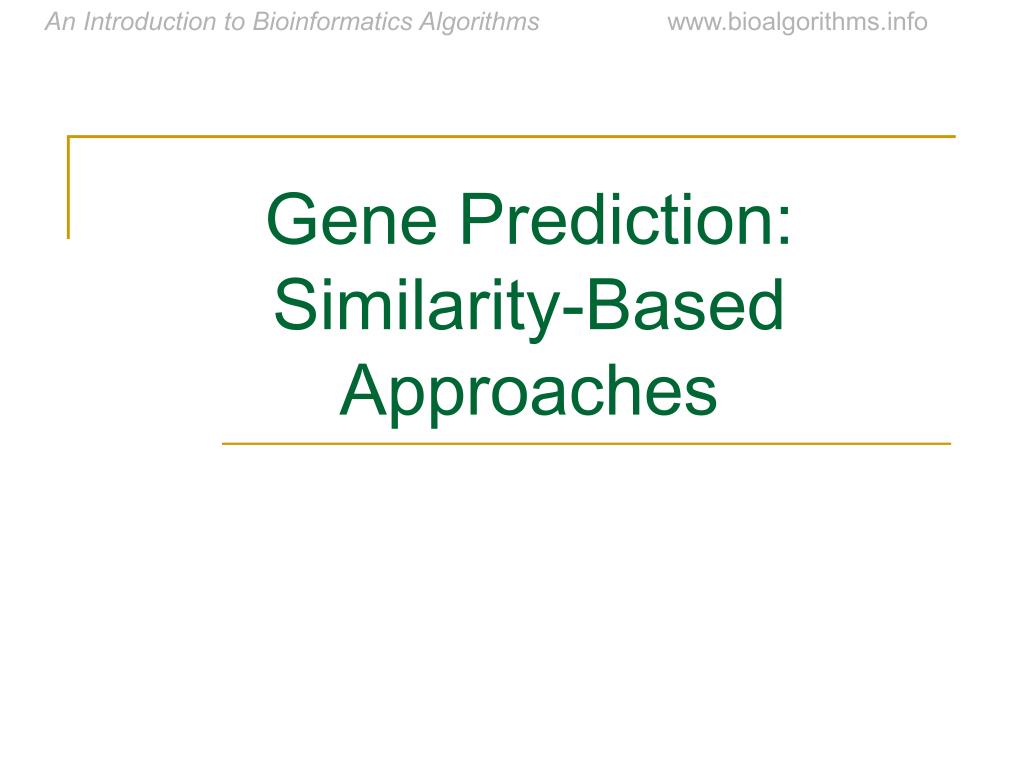 An Introduction to Bioinformatics Algorithms www.bioalgorithms.info

Gene Prediction: Similarity-Based Approaches